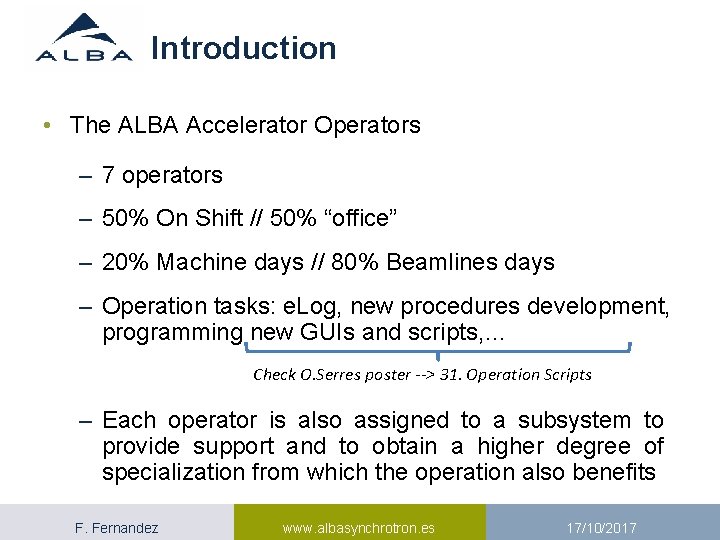 ALBA

Introduction

• The ALBA Accelerator Operators

– 7 operators

– 50% On Shift // 50% “office”

– 20% Machine days // 80% Beamlines days

– Operation tasks: eLog, new procedures development, programming new GUIs and scripts,...

Check O.Serres poster --> 31. Operation Scripts

– Each operator is also assigned to a subsystem to provide support and to obtain a higher degree of specialization from which the operation also benefits

F. Fernandez

www.albasynchrotron.es

17/10/2017